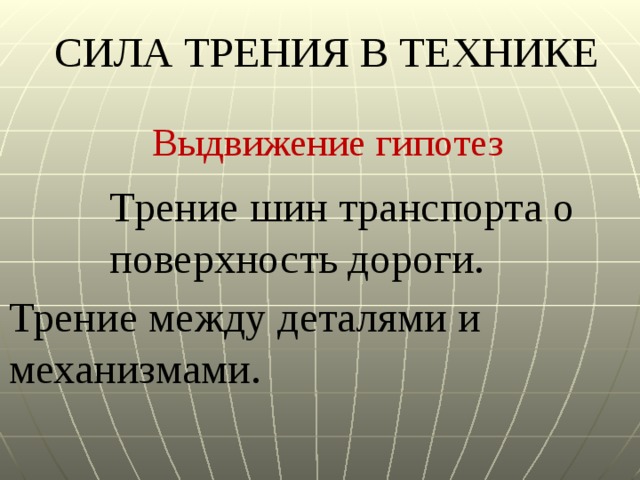 СИЛА ТРЕНИЯ В ТЕХНИКЕ

Выдвижение гипотез

Трение шин транспорта о поверхность дороги.

Трение между деталями и механизмами.